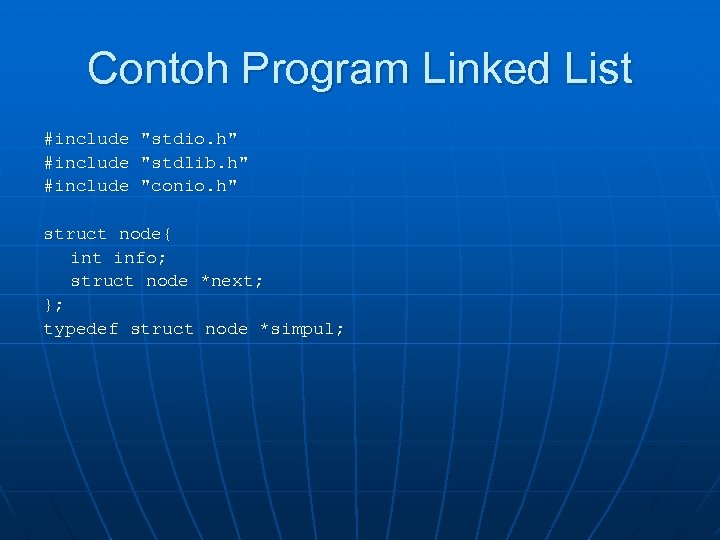 Contoh Program Linked List

#include "stdio.h"
#include "stdlib.h"
#include "conio.h"

struct node{
int info;
struct node *next;
};
typedef struct node *simpul;